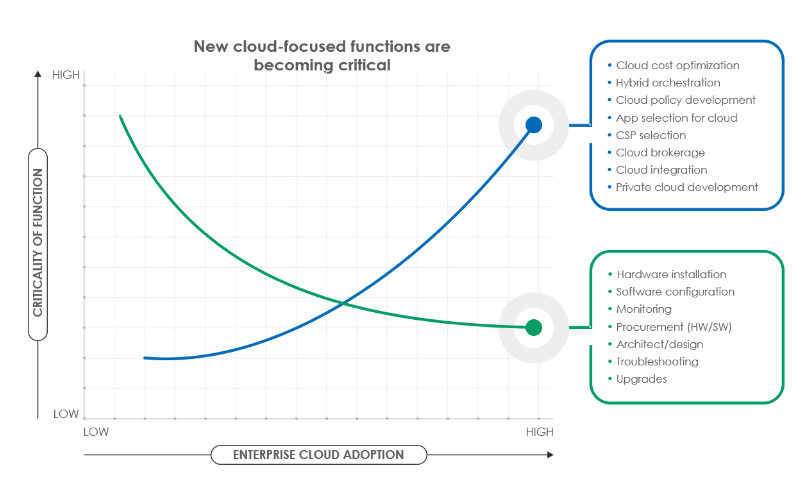 New cloud-focused functions are becoming critical

HIGH

CRITICALITY OF FUNCTION

LOW

LOW

HIGH

ENTERPRISE CLOUD ADOPTION

• Cloud cost optimization
• Hybrid orchestration
• Cloud policy development
• App selection for cloud
• CSP selection
• Cloud brokerage
• Cloud integration
• Private cloud development

• Hardware installation
• Software configuration
• Monitoring
• Procurement (HW/SW)
• Architect/design
• Troubleshooting
• Upgrades